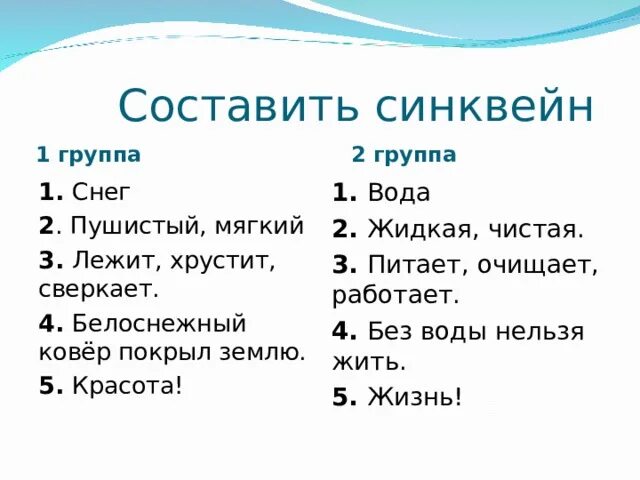 Составить синквейн

1 группа

1. Снег
2. Пушистый, мягкий
3. Лежит, хрустит, сверкает.
4. Белоснежный ковёр покрыл землю.
5. Красота!

2 группа

1. Вода
2. Жидкая, чистая.
3. Питает, очищает, работает.
4. Без воды нельзя жить.
5. Жизнь!